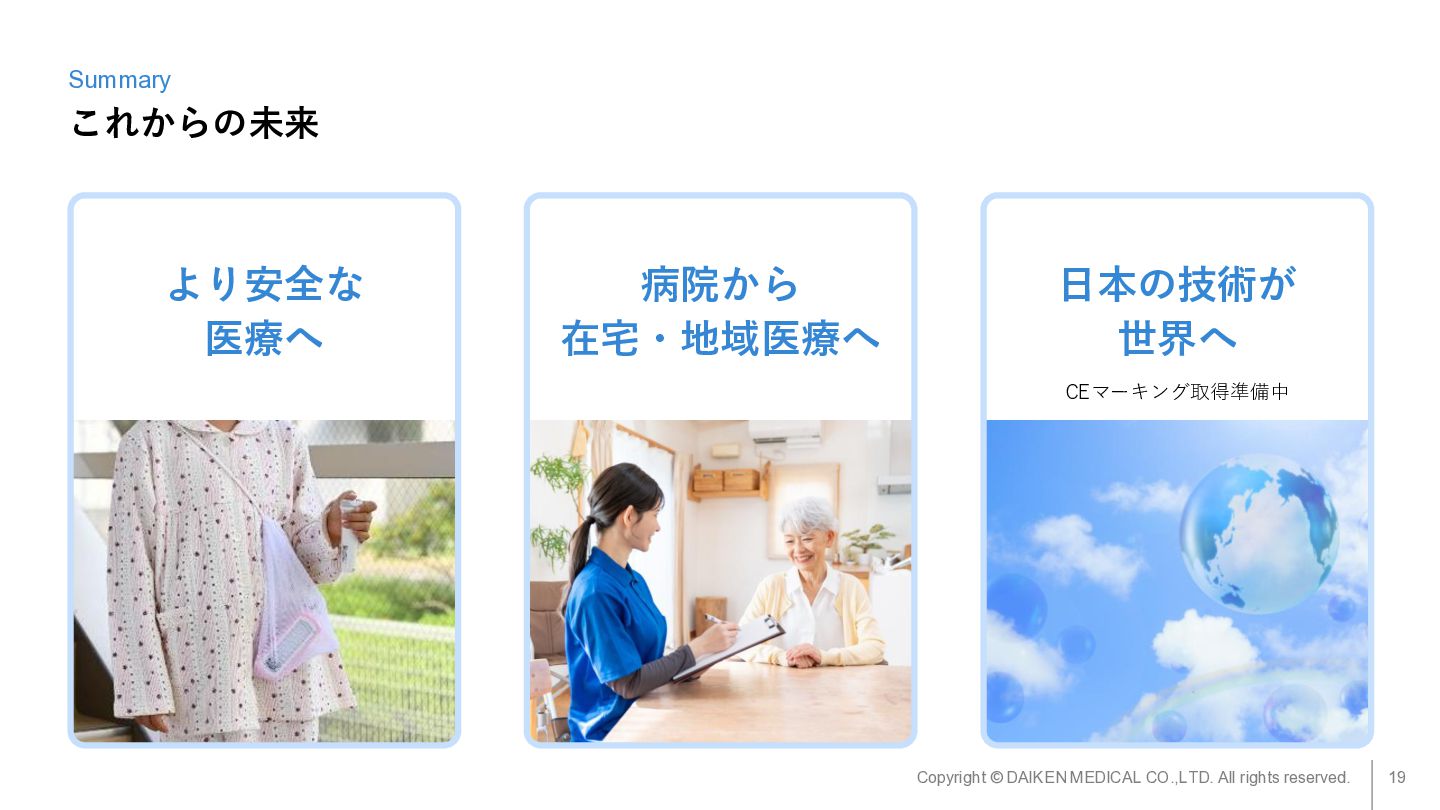 Summary
これからの未来

より安全な
医療へ

病院から
在宅・地域医療へ

日本の技術が
世界へ

CEマーキング取得準備中

Copyright © DAIKEN MEDICAL CO.,LTD. All rights reserved.

19